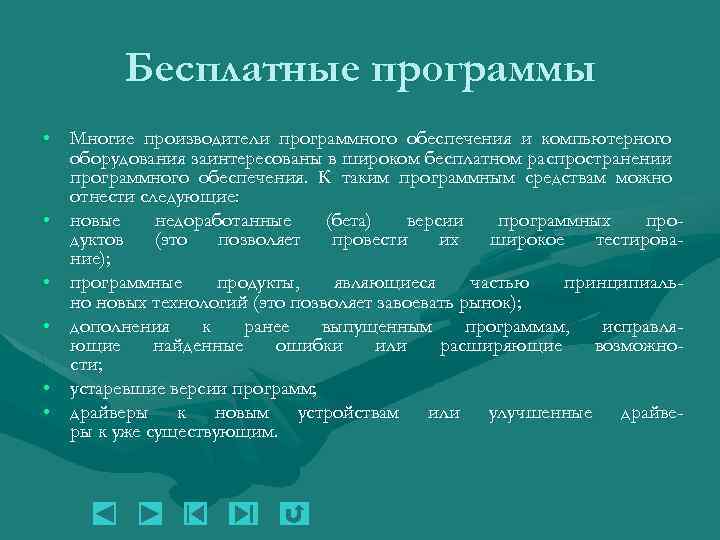 Бесплатные программы

• Многие производители программного обеспечения и компьютерного оборудования заинтересованы в широком бесплатном распространении программного обеспечения. К таким программным средствам можно отнести следующие:

• новые недоработанные (бета) версии программных продуктов (это позволяет провести их широкое тестирование);

• программные продукты, являющиеся частью принципиально новых технологий (это позволяет завоевать рынок);

• дополнения к ранее выпущенным программам, исправляющие найденные ошибки или расширяющие возможности;

• устаревшие версии программ;

• драйверы к новым устройствам или улучшенные драйверы к уже существующим.